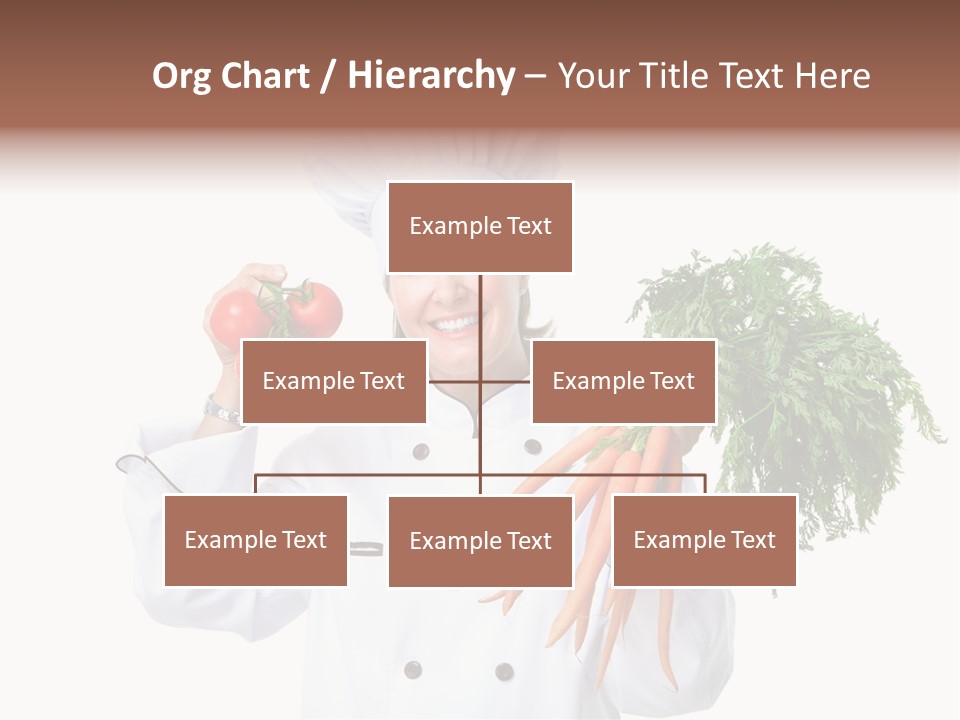 Org Chart / Hierarchy – Your Title Text Here

Example Text

Example Text

Example Text

Example Text

Example Text

Example Text